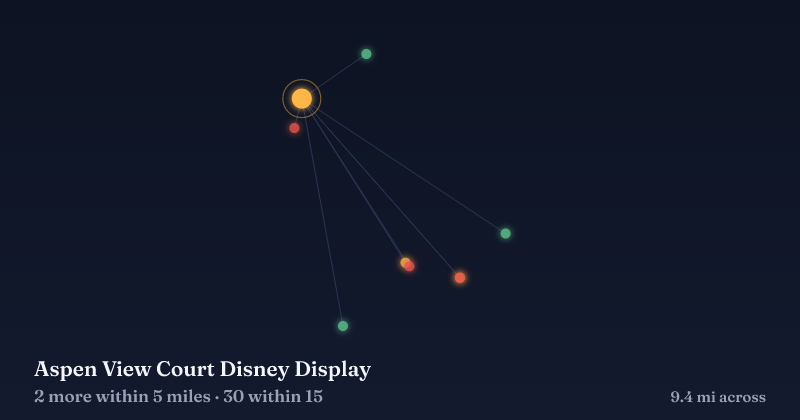 Aspen View Court Disney Display
2 more within 5 miles · 30 within 15

9.4 mi across